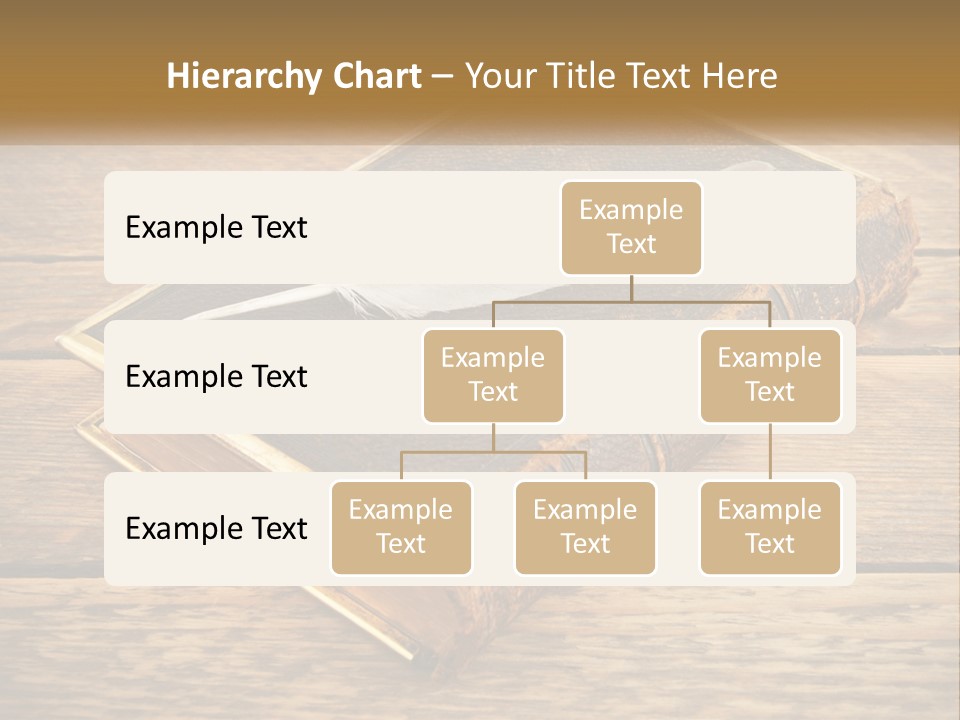 Hierarchy Chart – Your Title Text Here

Example Text

Example Text

Example Text

Example Text

Example Text

Example Text

Example Text

Example Text

Example Text